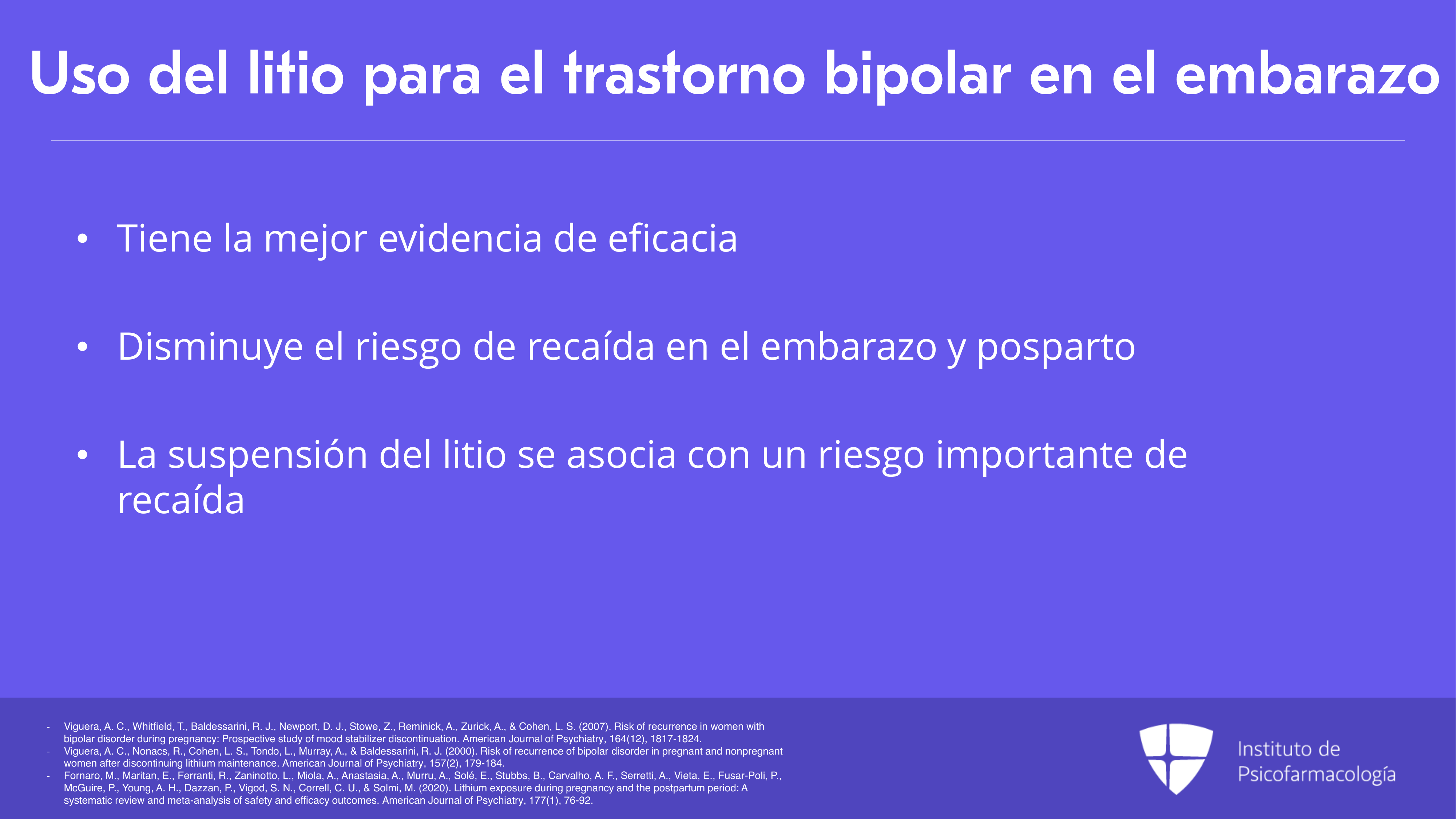 Uso del litio para el trastorno bipolar en el embarazo

• Tiene la mejor evidencia de eficacia

• Disminuye el riesgo de recaída en el embarazo y posparto

• La suspensión del litio se asocia con un riesgo importante de recaída

- Viguera, A. C., Whitfield, T., Baldessarini, R. J., Newport, D. J., Stowe, Z., Reminick, A., Zurick, A., & Cohen, L. S. (2007). Risk of recurrence in women with bipolar disorder during pregnancy: Prospective study of mood stabilizer discontinuation. American Journal of Psychiatry, 164(12), 1817-1824.
- Viguera, A. C., Nonacs, R., Cohen, L. S., Tondo, L., Murray, A., & Baldessarini, R. J. (2000). Risk of recurrence of bipolar disorder in pregnant and nonpregnant women after discontinuing lithium maintenance. American Journal of Psychiatry, 157(2), 179-184.
- Fornaro, M., Maritan, E., Ferranti, R., Zaninotto, L., Miola, A., Anastasia, A., Murru, A., Solé, E., Stubbs, B., Carvalho, A. F., Serretti, A., Vieta, E., Fusar-Poli, P., McGuire, P., Young, A. H., Dazzan, P., Vigod, S. N., Correll, C. U., & Solmi, M. (2020). Lithium exposure during pregnancy and the postpartum period: A systematic review and meta-analysis of safety and efficacy outcomes. American Journal of Psychiatry, 177(1), 76-92.

Instituto de Psicofarmacología